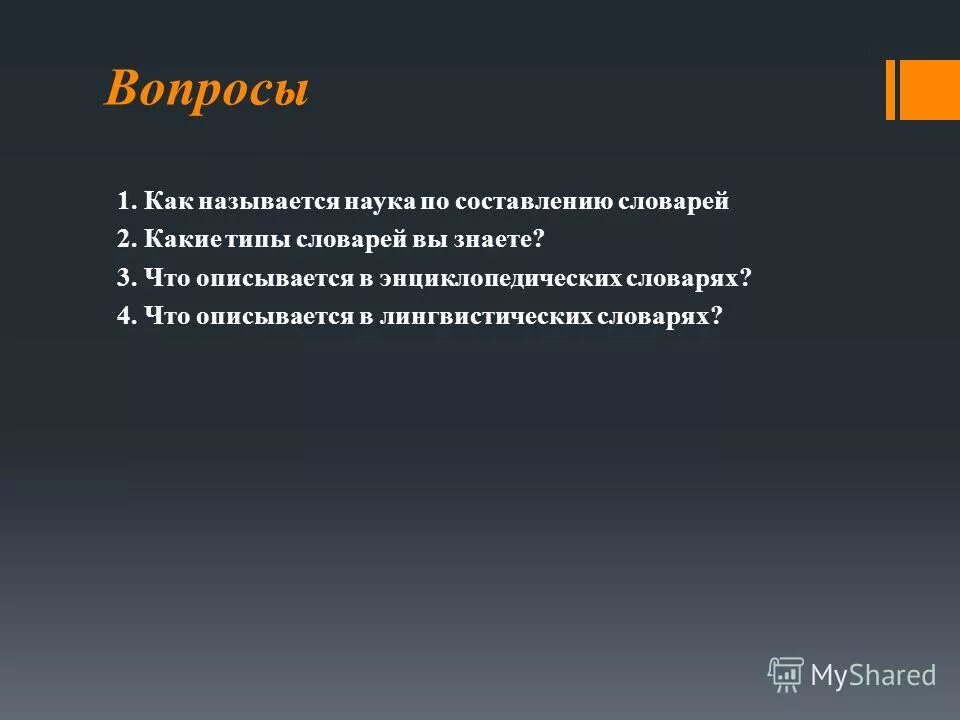 Вопросы

1. Как называется наука по составлению словарей
2. Какие типы словарей вы знаете?
3. Что описывается в энциклопедических словарях?
4. Что описывается в лингвистических словарях?

MyShared